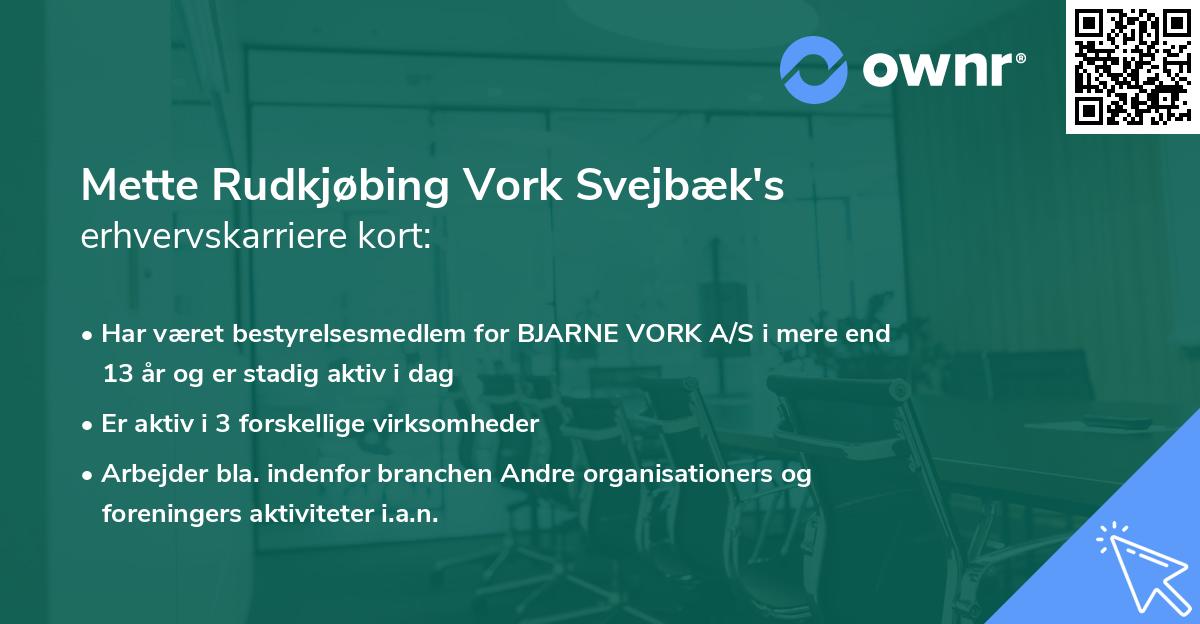 ownr®

Mette Rudkjøbing Vork Svejbæk's erhvervskarriere kort:

• Har været bestyrelsesmedlem for BJARNE VORK A/S i mere end 13 år og er stadig aktiv i dag

• Er aktiv i 3 forskellige virksomheder

• Arbejder bla. indenfor branchen Andre organisationers og foreningers aktiviteter i.a.n.